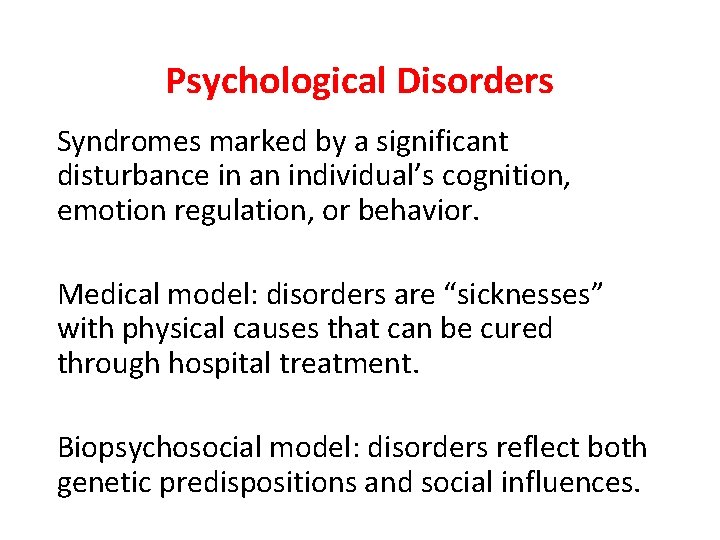 Psychological Disorders

Syndromes marked by a significant disturbance in an individual’s cognition, emotion regulation, or behavior.

Medical model: disorders are “sicknesses” with physical causes that can be cured through hospital treatment.

Biopsychosocial model: disorders reflect both genetic predispositions and social influences.